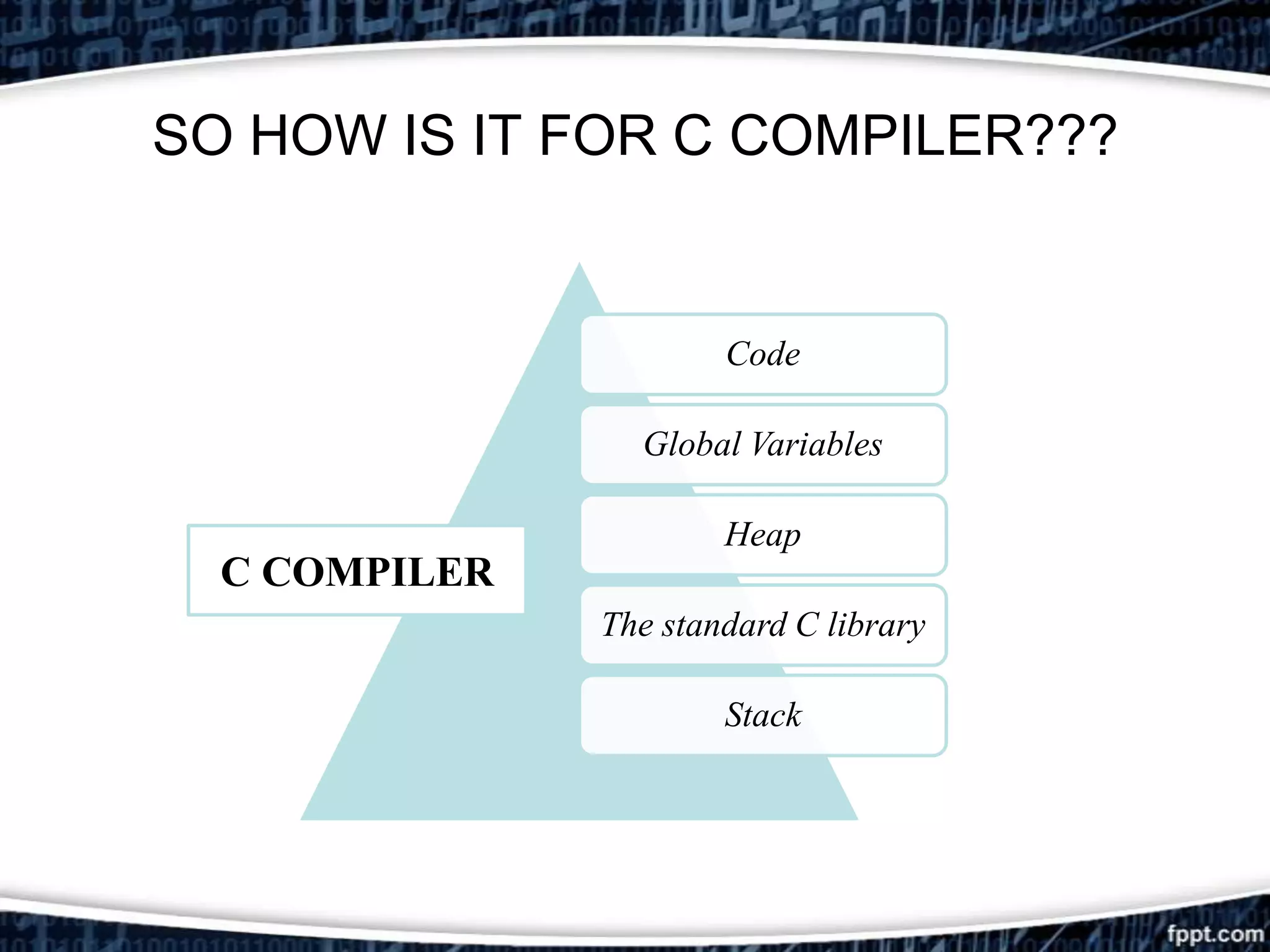 SO HOW IS IT FOR C COMPILER???

C COMPILER

Code

Global Variables

Heap

The standard C library

Stack

fppt.com